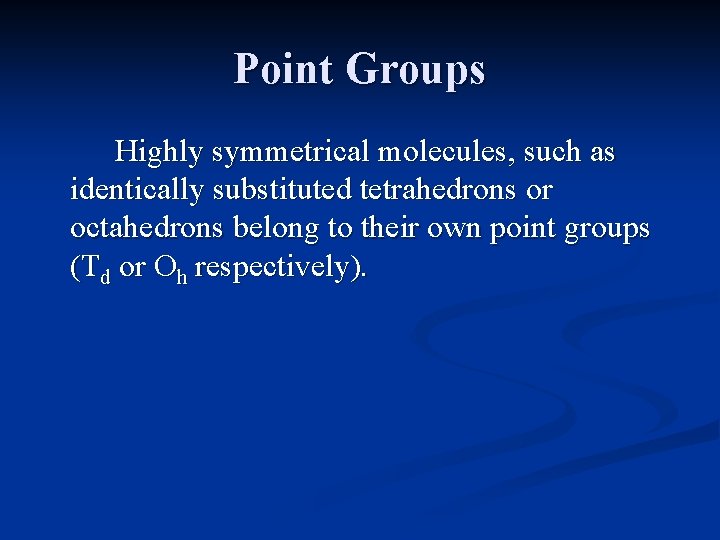 Point Groups

Highly symmetrical molecules, such as identically substituted tetrahedrons or octahedrons belong to their own point groups ($T_d$ or $O_h$ respectively).